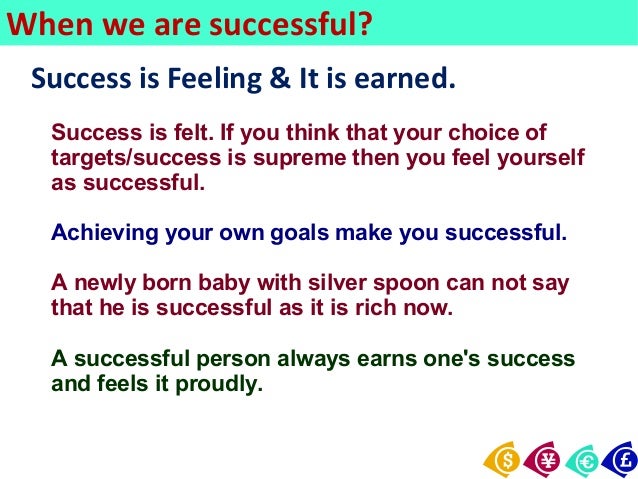 When we are successful?

Success is Feeling & It is earned.

Success is felt. If you think that your choice of targets/success is supreme then you feel yourself as successful.

Achieving your own goals make you successful.

A newly born baby with silver spoon can not say that he is successful as it is rich now.

A successful person always earns one's success and feels it proudly.

$ ¥ € £